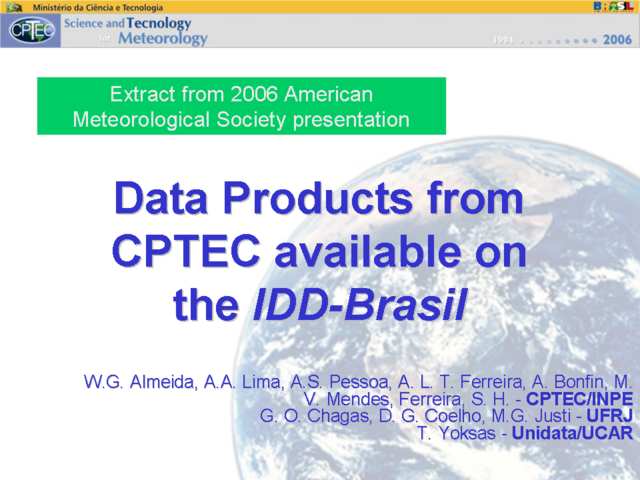 Ministério da Ciência e Tecnologia

BRASIL

CPTEC

Science and Tecnology for Meteorology

1994 2006

Extract from 2006 American Meteorological Society presentation

Data Products from CPTEC available on the IDD-Brasil

W.G. Almeida, A.A. Lima, A.S. Pessoa, A. L. T. Ferreira, A. Bonfin, M. V. Mendes, Ferreira, S. H. - CPTEC/INPE
G. O. Chagas, D. G. Coelho, M.G. Justi - UFRJ
T. Yoksas - Unidata/UCAR